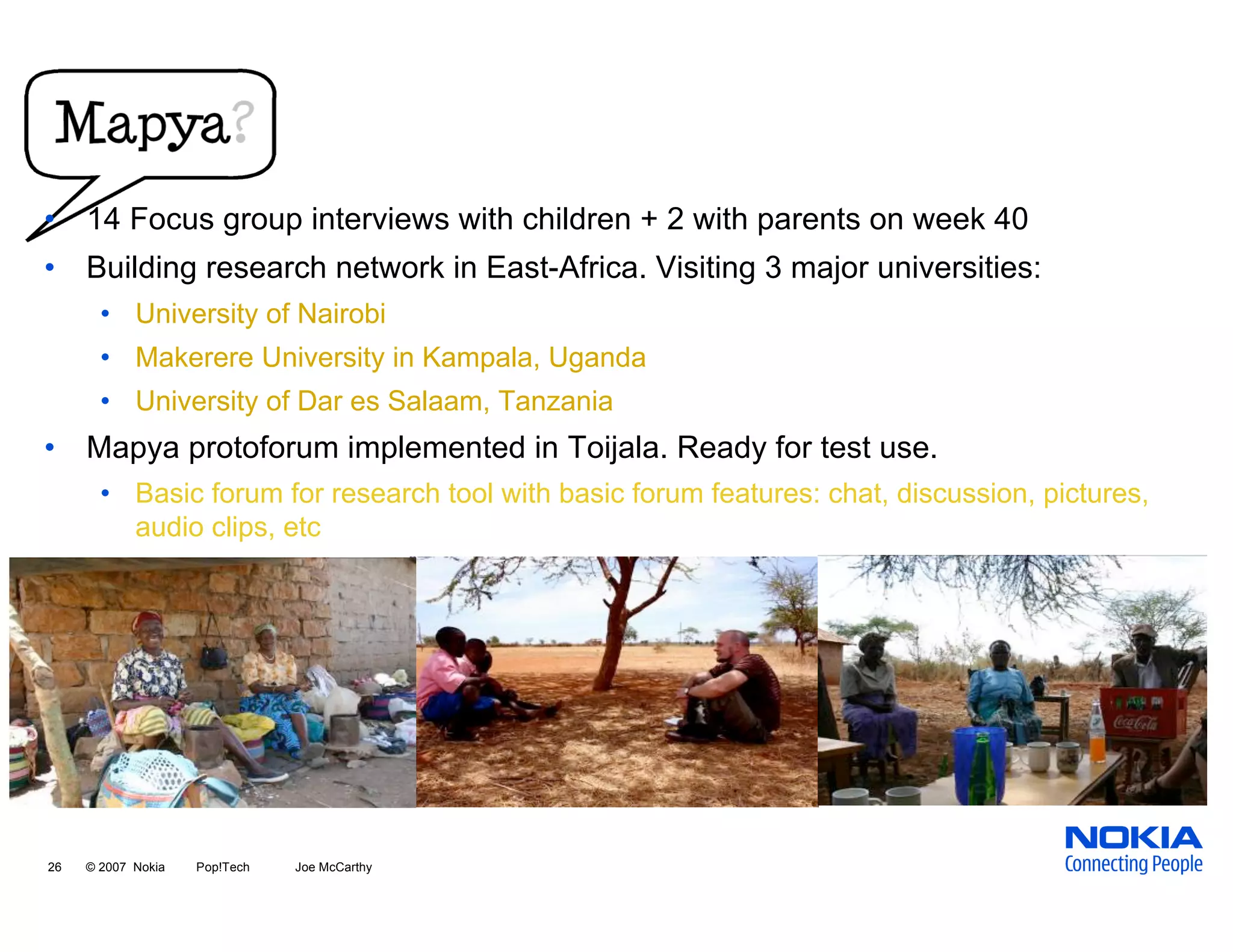 Mapya?

• 14 Focus group interviews with children + 2 with parents on week 40
• Building research network in East-Africa. Visiting 3 major universities:
  • University of Nairobi
  • Makerere University in Kampala, Uganda
  • University of Dar es Salaam, Tanzania
• Mapya protoforum implemented in Toijala. Ready for test use.
  • Basic forum for research tool with basic forum features: chat, discussion, pictures, audio clips, etc

Coca-Cola

26 © 2007 Nokia Pop!Tech Joe McCarthy

NOKIA
Connecting People